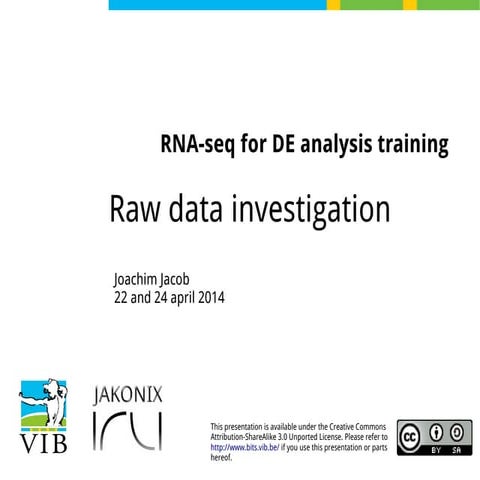 RNA-seq for DE analysis training

Raw data investigation

Joachim Jacob
22 and 24 april 2014

VIB

JAKONIX

This presentation is available under the Creative Commons Attribution-ShareAlike 3.0 Unported License. Please refer to http://www.bits.vib.be/ if you use this presentation or parts hereof.

BY SA